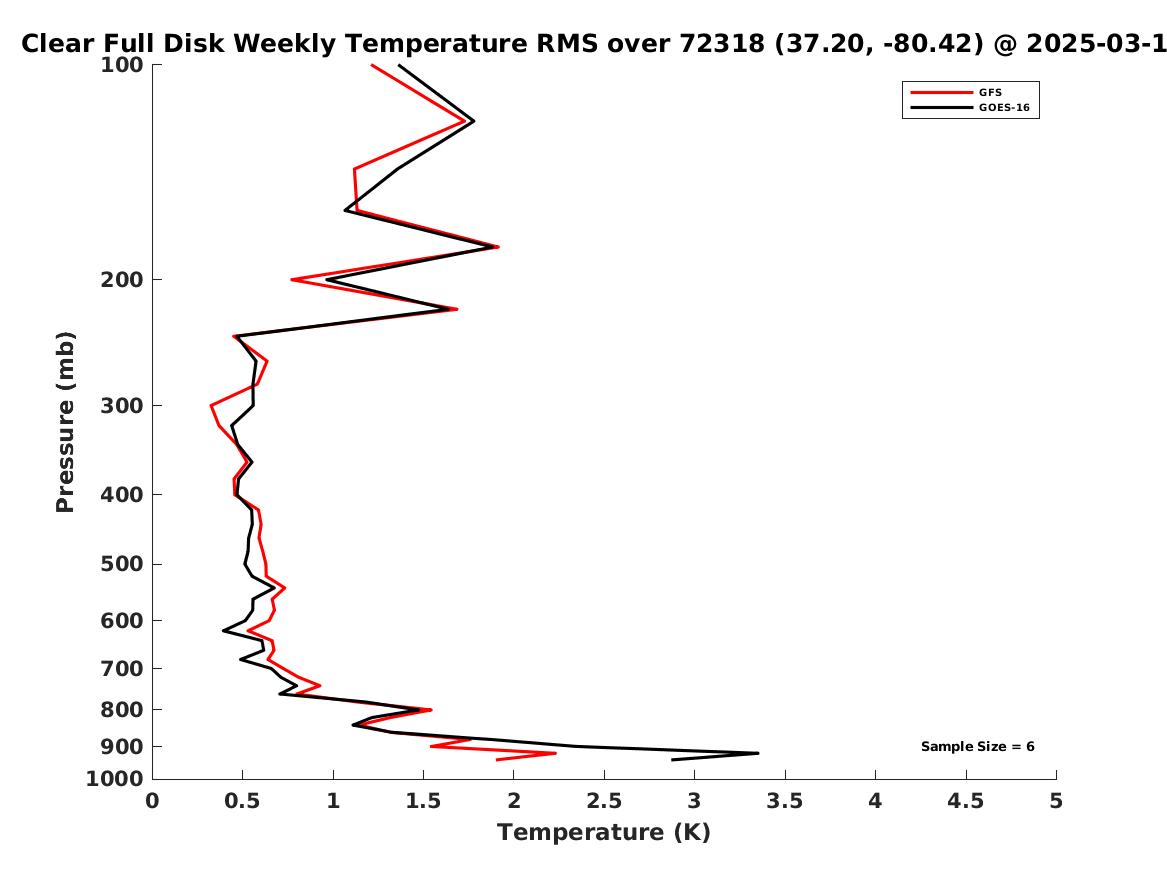 Clear Full Disk Weekly Temperature RMS over 72318 (37.20, -80.42) @ 2025-03-1

GFS
GOES-16

Pressure (mb)

100
200
300
400
500
600
700
800
900
1000

Sample Size = 6

0
0.5
1
1.5
2
2.5
3
3.5
4
4.5
5

Temperature (K)